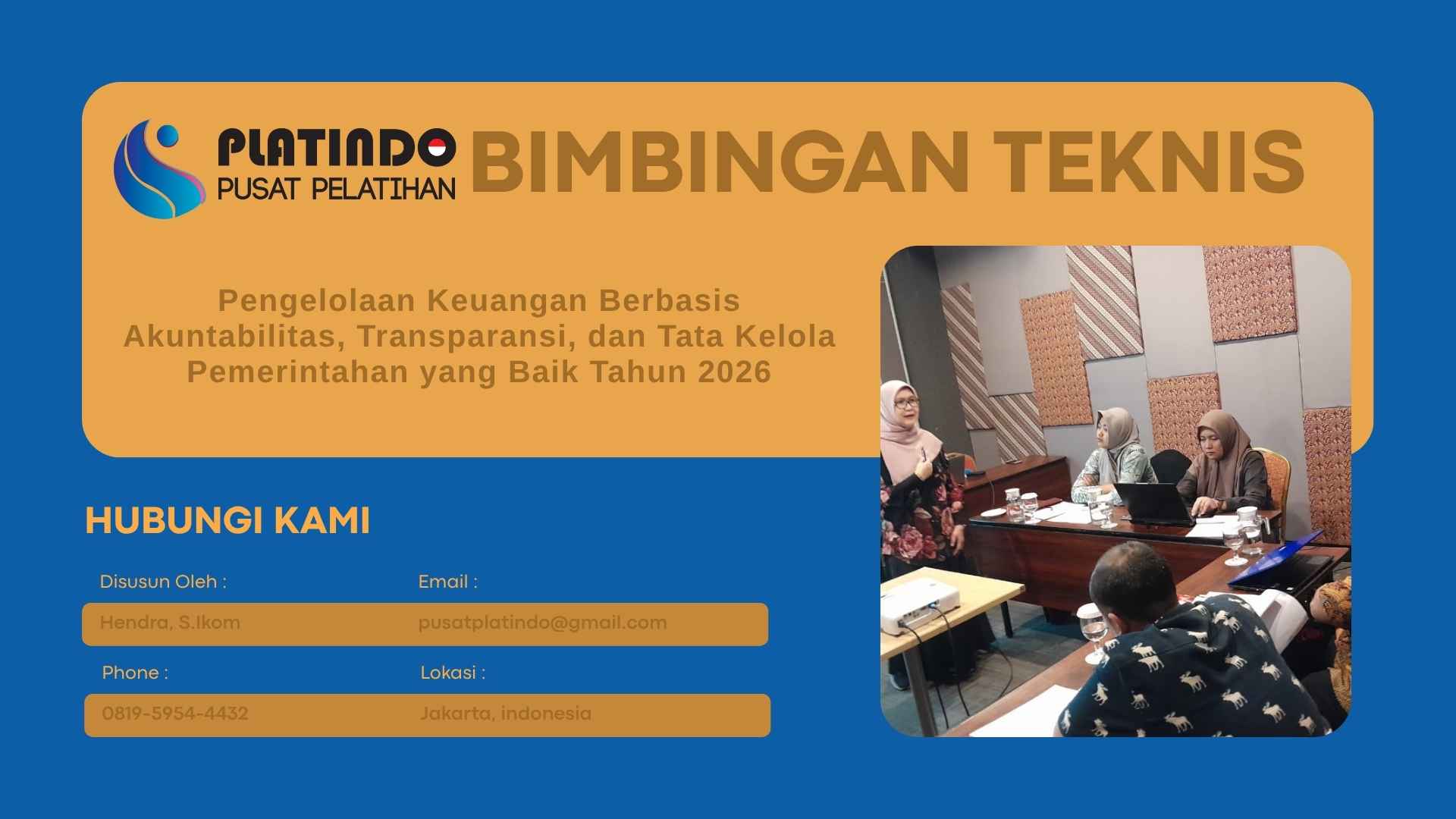 PLATINDO
PUSAT PELATIHAN

BIMBINGAN TEKNIS

Pengelolaan Keuangan Berbasis Akuntabilitas, Transparansi, dan Tata Kelola Pemerintahan yang Baik Tahun 2026

HUBUNGI KAMI

Disusun Oleh :
Hendra, S.Ikom

Email :
pusatplatindo@gmail.com

Phone :
0819-5954-4432

Lokasi :
Jakarta, indonesia